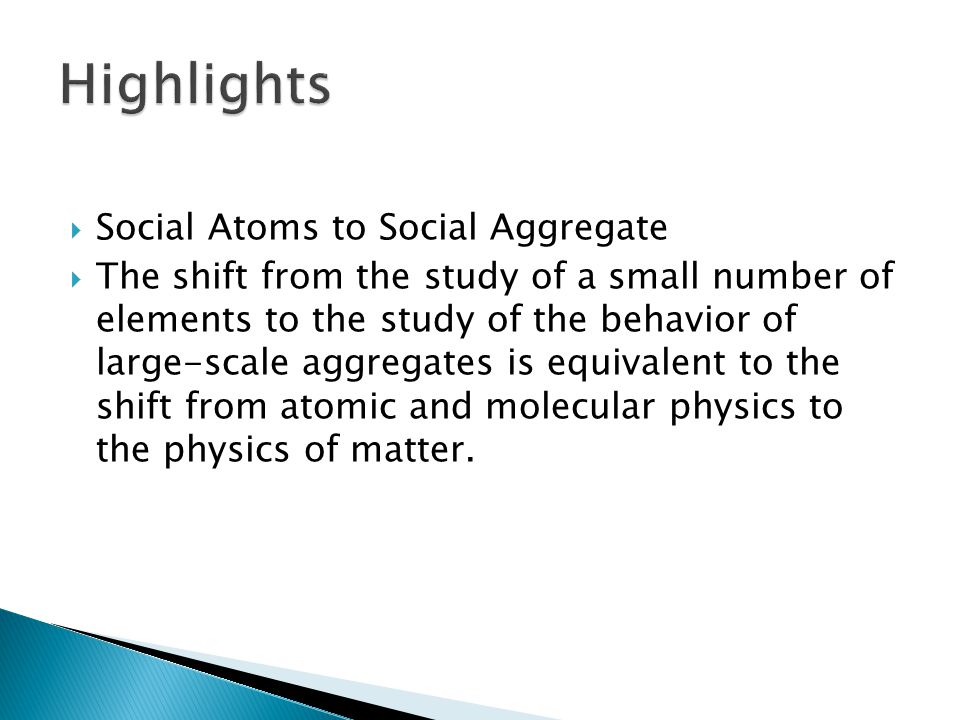 Highlights

Social Atoms to Social Aggregate

The shift from the study of a small number of elements to the study of the behavior of large-scale aggregates is equivalent to the shift from atomic and molecular physics to the physics of matter.